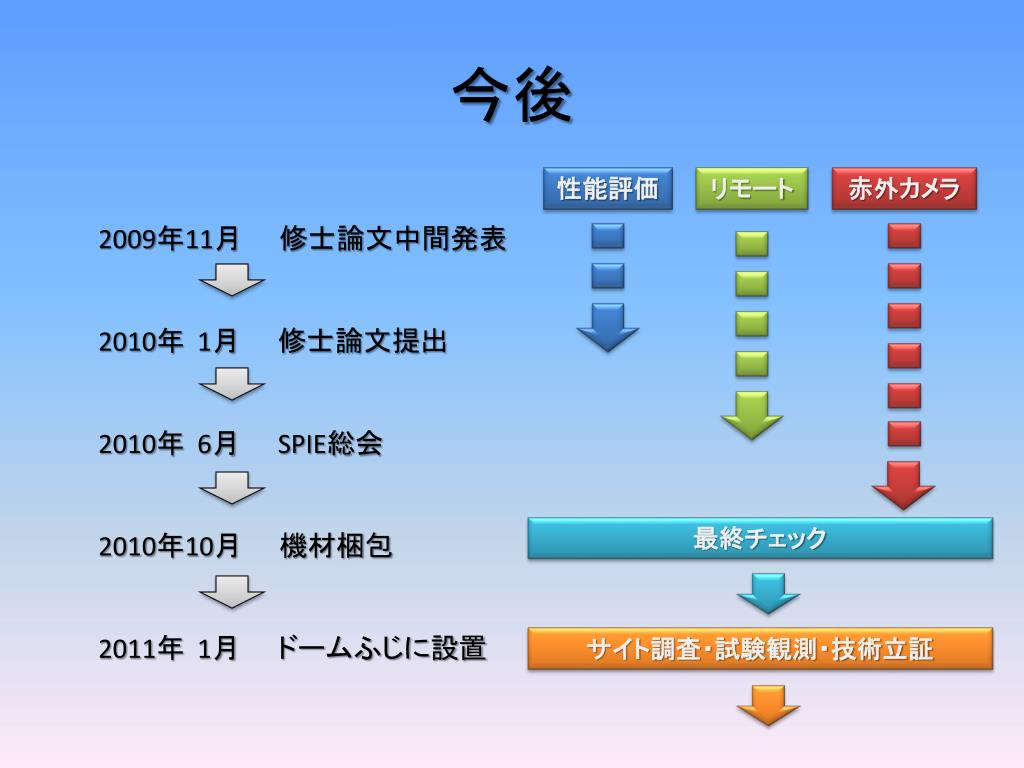 今後

性能評価

リモート

赤外カメラ

2009年11月　修士論文中間発表

2010年 1月　修士論文提出

2010年 6月　SPIE総会

2010年10月　機材梱包

2011年 1月　ドームふじに設置

最終チェック

サイト調査・試験観測・技術立証